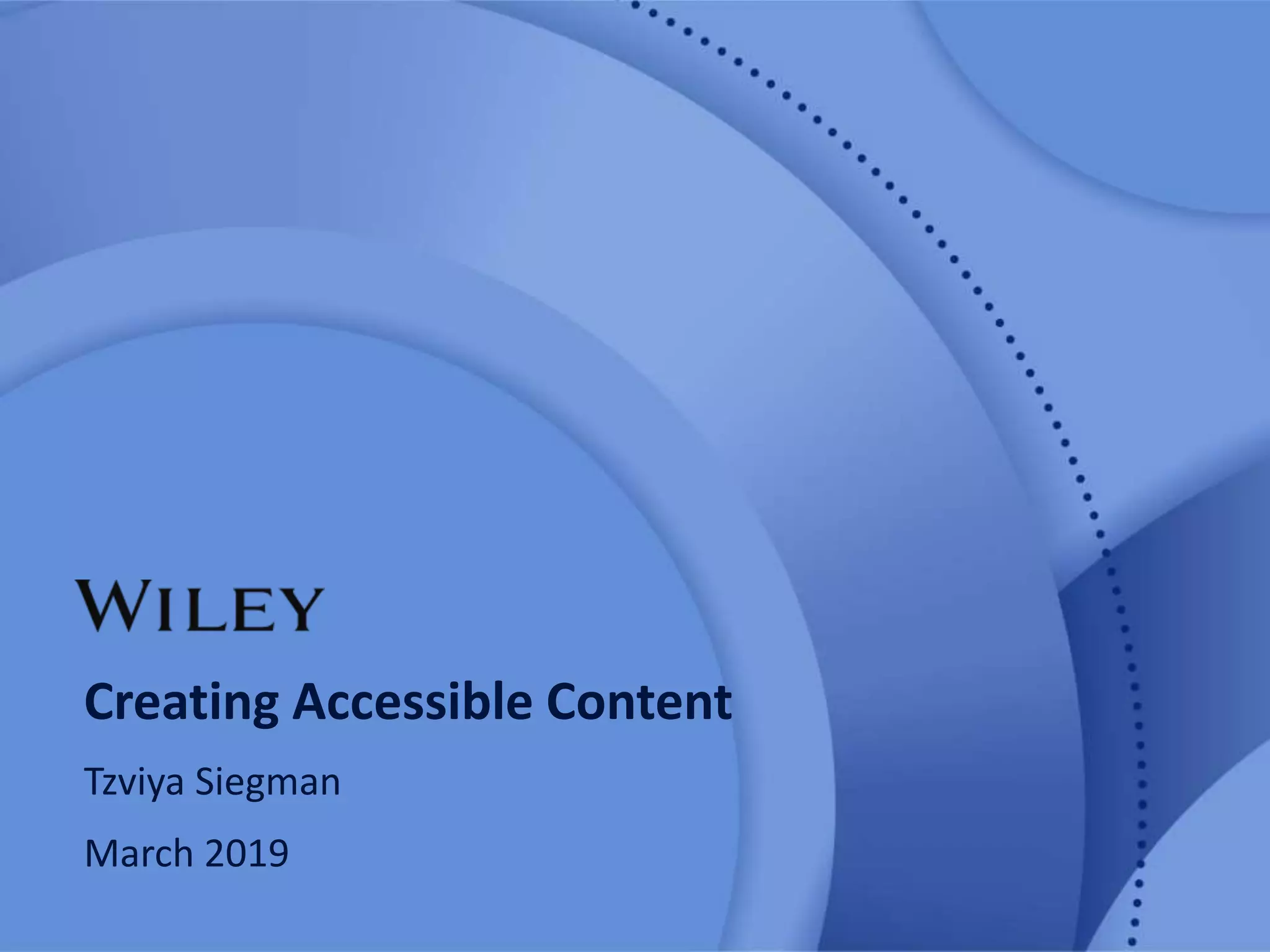 WILEY

Creating Accessible Content

Tzviya Siegman

March 2019